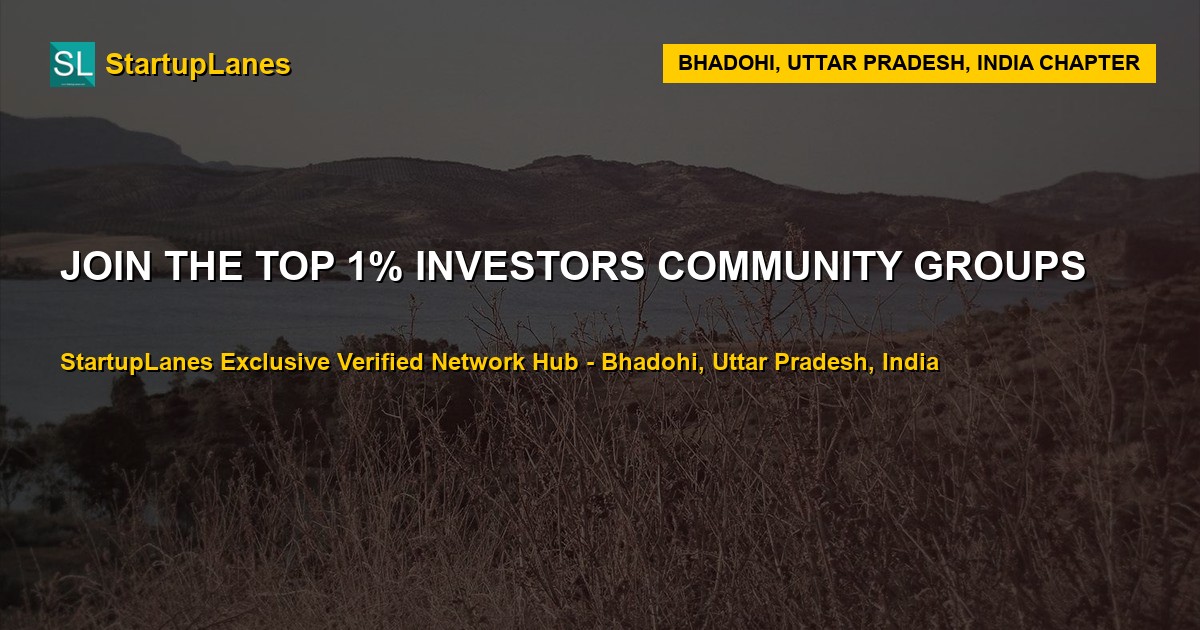 SL StartupLanes

BHADOHI, UTTAR PRADESH, INDIA CHAPTER

JOIN THE TOP 1% INVESTORS COMMUNITY GROUPS

StartupLanes Exclusive Verified Network Hub - Bhadohi, Uttar Pradesh, India